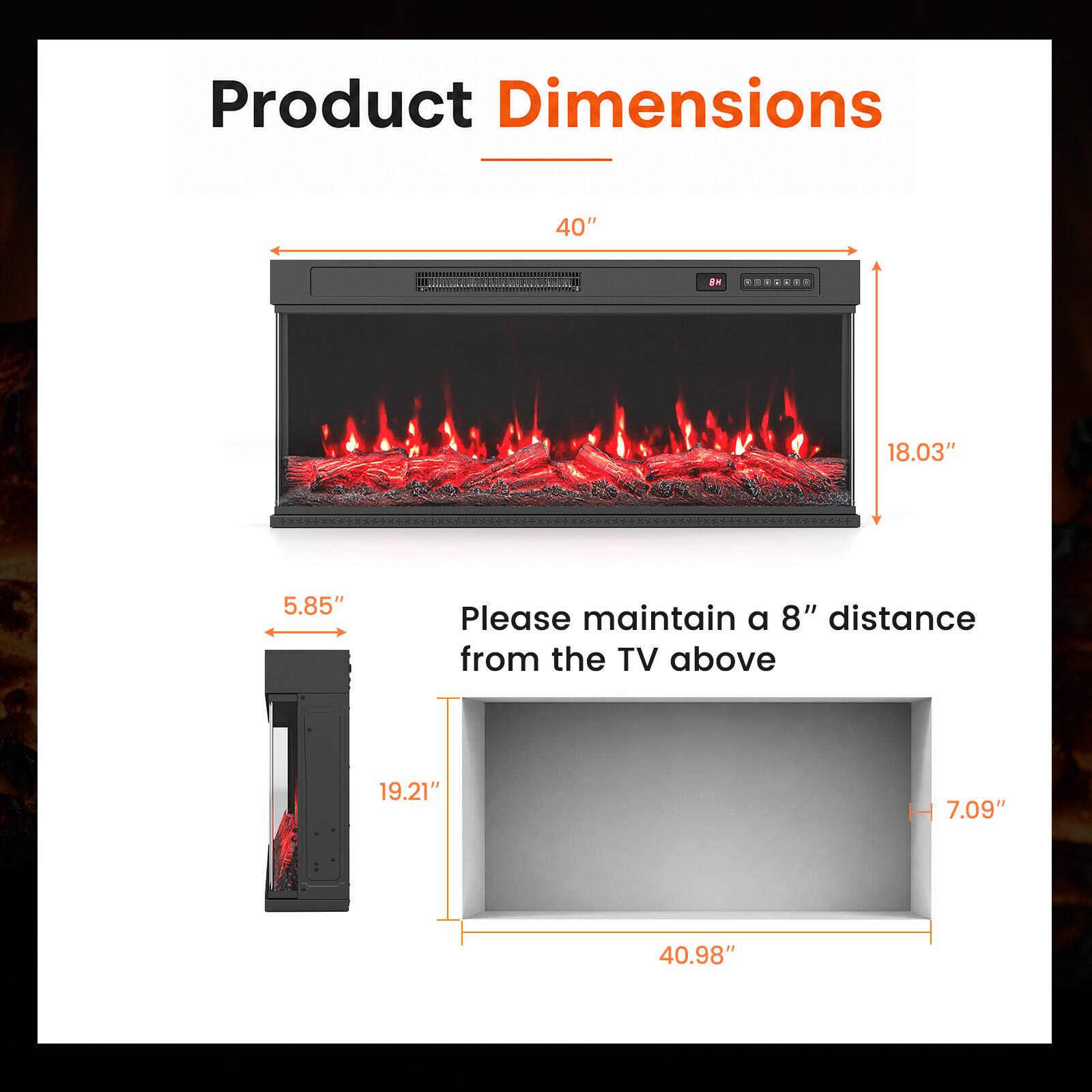 Product Dimensions

40″

8H

18.03″

5.85″

Please maintain a 8″ distance from the TV above

19.21″

7.09″

40.98″